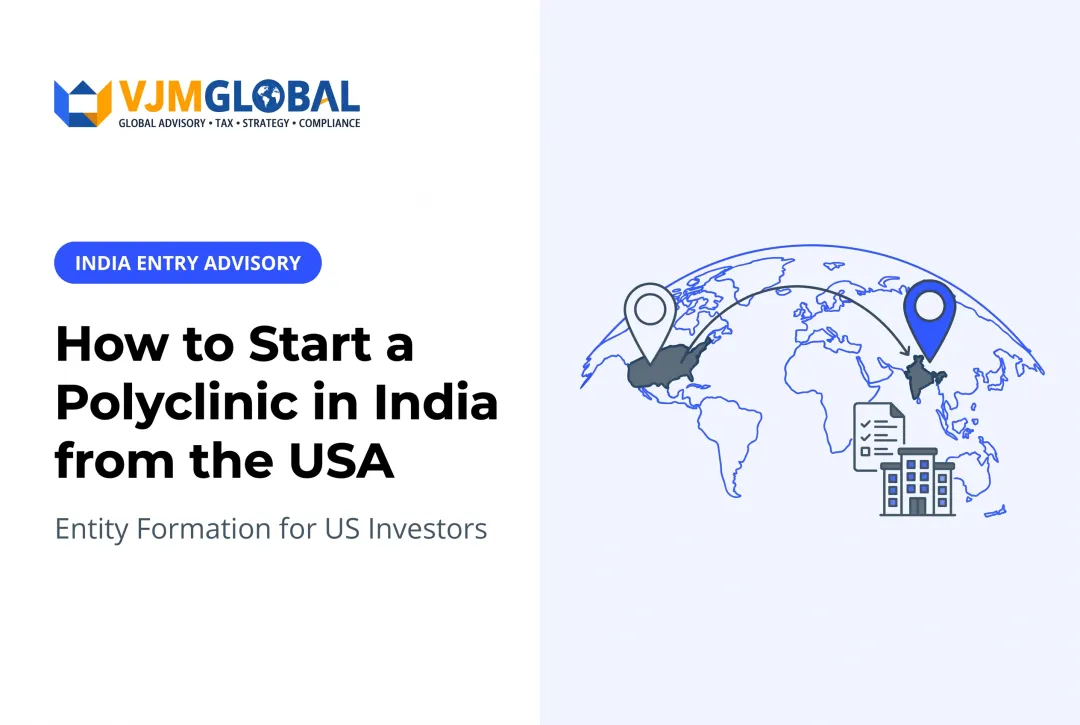 VJMGLOBAL
GLOBAL ADVISORY • TAX • STRATEGY • COMPLIANCE

INDIA ENTRY ADVISORY

How to Start a Polyclinic in India from the USA

Entity Formation for US Investors